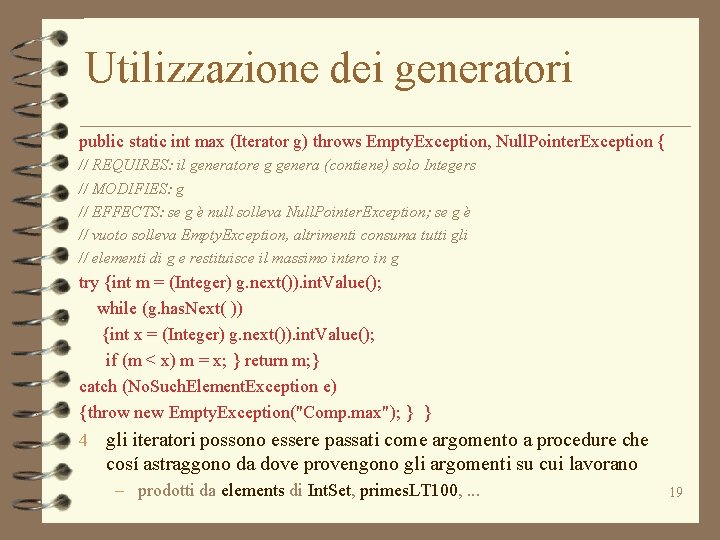 Utilizzazione dei generatori

public static int max (Iterator g) throws EmptyException, NullPointerException {
// REQUIRES: il generatore g genera (contiene) solo Integers
// MODIFIES: g
// EFFECTS: se g è null solleva NullPointerException; se g è
// vuoto solleva EmptyException, altrimenti consuma tutti gli
// elementi di g e restituisce il massimo intero in g
try {int m = (Integer) g.next()).intValue();
while (g.hasNext( ))
{int x = (Integer) g.next()).intValue();
if (m < x) m = x; } return m;}
catch (NoSuchElementException e)
{throw new EmptyException("Comp.max"); } }

4 gli iteratori possono essere passati come argomento a procedure che cosí astraggono da dove provengono gli argomenti su cui lavorano

– prodotti da elements di IntSet, primesLT100, ...

19